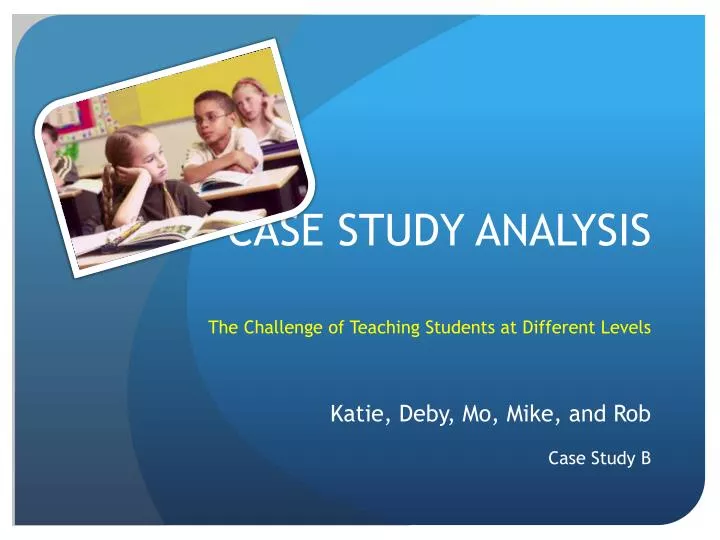 CASE STUDY ANALYSIS

The Challenge of Teaching Students at Different Levels

Katie, Deby, Mo, Mike, and Rob

Case Study B